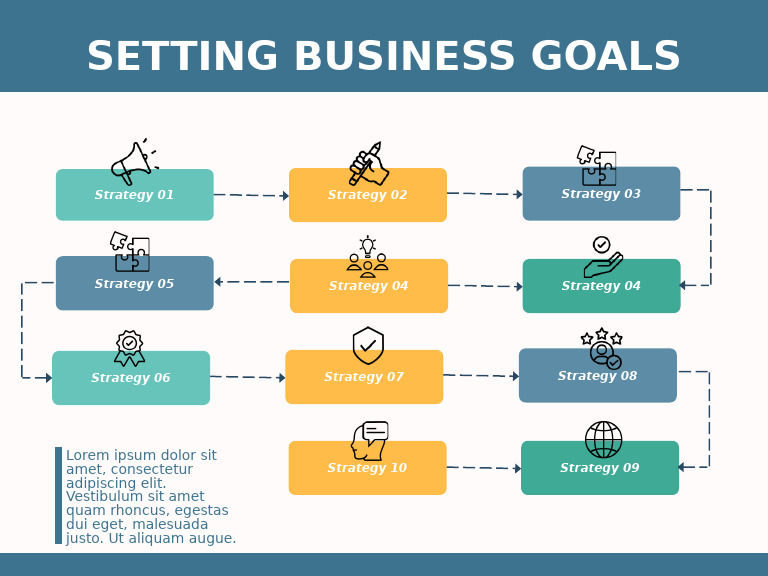 SETTING BUSINESS GOALS

Strategy 01

Strategy 02

Strategy 03

Strategy 05

Strategy 04

Strategy 04

Strategy 06

Strategy 07

Strategy 08

Strategy 10

Strategy 09

Lorem ipsum dolor sit amet, consectetur adipiscing elit. Vestibulum sit amet quam rhoncus, egestas dui eget, malesuada justo. Ut aliquam augue.